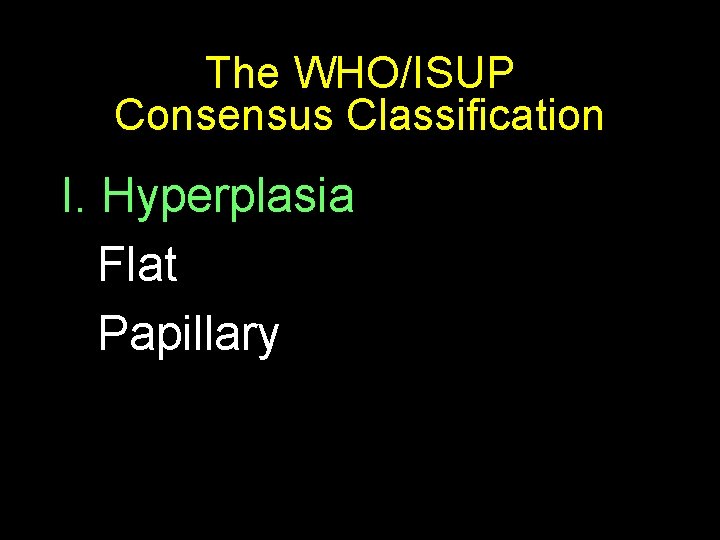 The WHO/ISUP Consensus Classification

I. Hyperplasia

Flat

Papillary